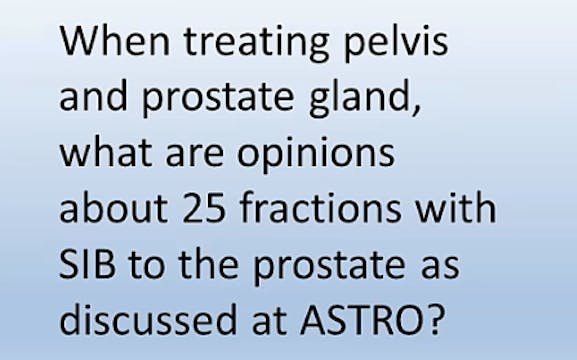 When treating pelvis and prostate gland, what are opinions about 25 fractions with SIB to the prostate as discussed at ASTRO?